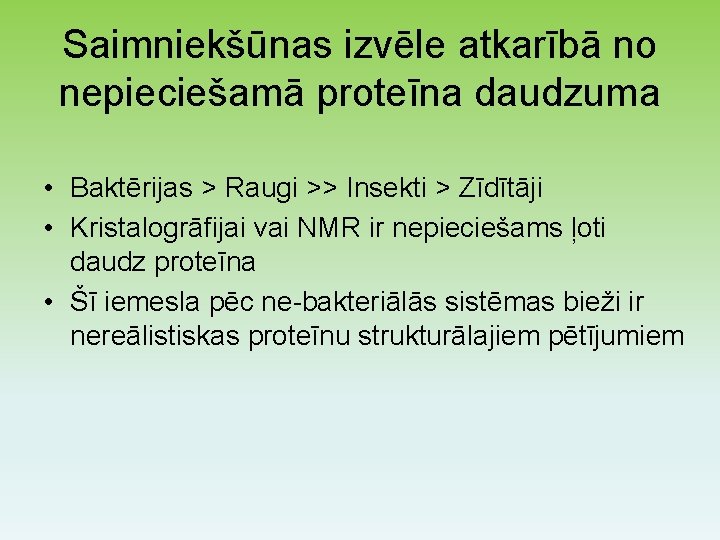 Saimniekšūnas izvēle atkarībā no nepieciešamā proteīna daudzuma

• Baktērijas > Raugi >> Insekti > Zīdītāji
• Kristalogrāfijai vai NMR ir nepieciešams ļoti daudz proteīna
• Šī iemesla pēc ne-bakteriālās sistēmas bieži ir nereālistiskas proteīnu strukturālajiem pētījumiem